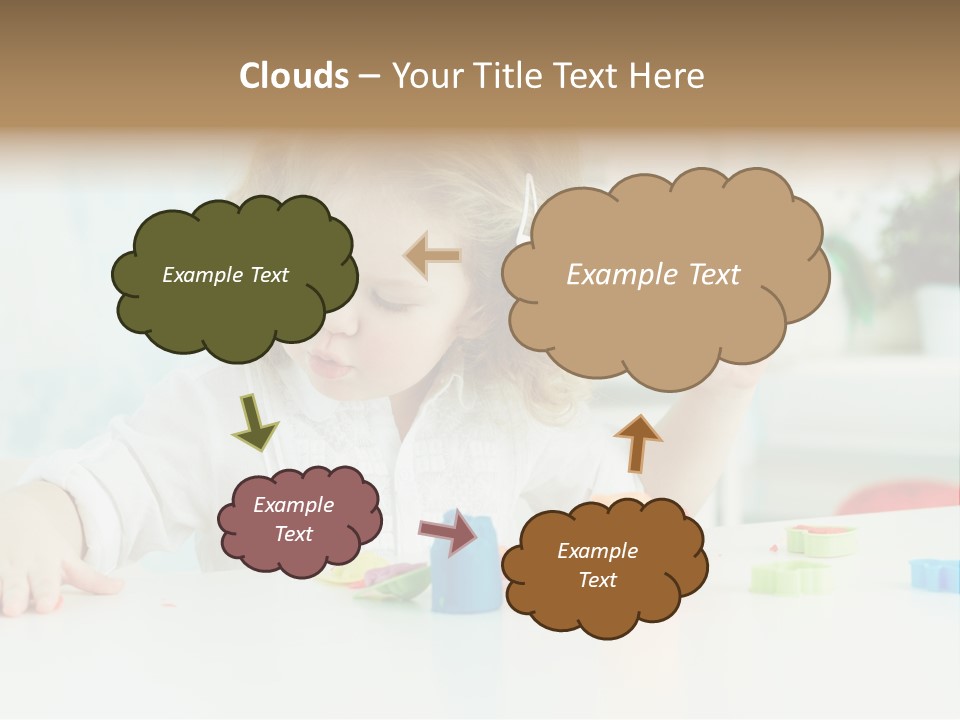 Clouds – Your Title Text Here

Example Text

Example Text

Example Text

Example Text